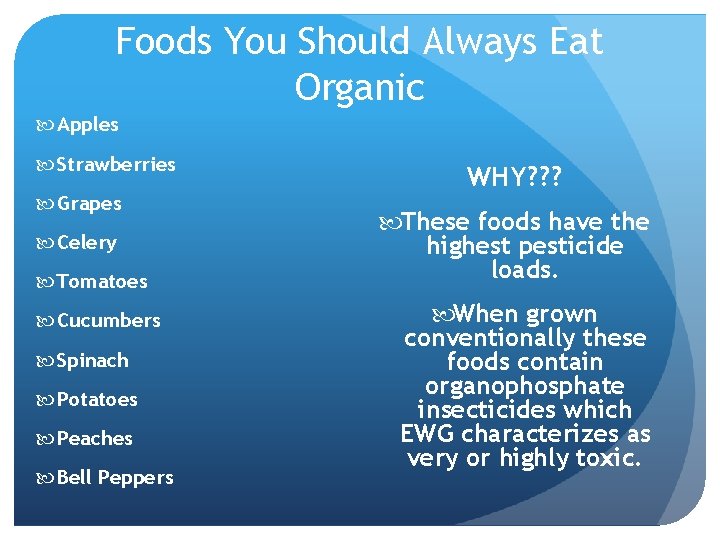 Foods You Should Always Eat Organic

Apples

Strawberries

Grapes

Celery

Tomatoes

Cucumbers

Spinach

Potatoes

Peaches

Bell Peppers

WHY???

These foods have the highest pesticide loads.

When grown conventionally these foods contain organophosphate insecticides which EWG characterizes as very or highly toxic.